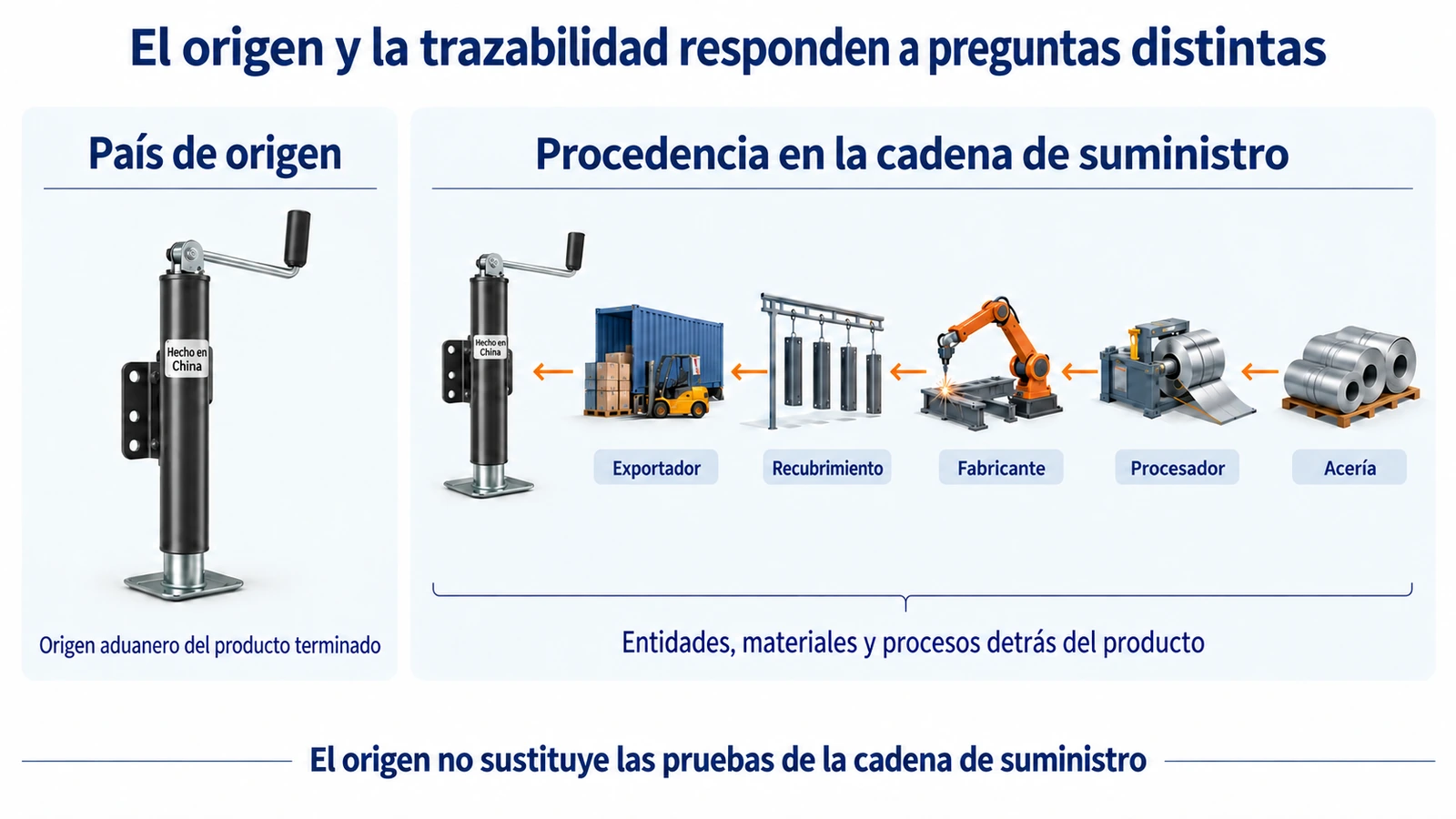 El origen y la trazabilidad responden a preguntas distintas

País de origen

Hecho en China

Origen aduanero del producto terminado

Procedencia en la cadena de suministro

Hecho en China

Exportador

Recubrimiento

Fabricante

Procesador

Acería

Entidades, materiales y procesos detrás del producto

El origen no sustituye las pruebas de la cadena de suministro